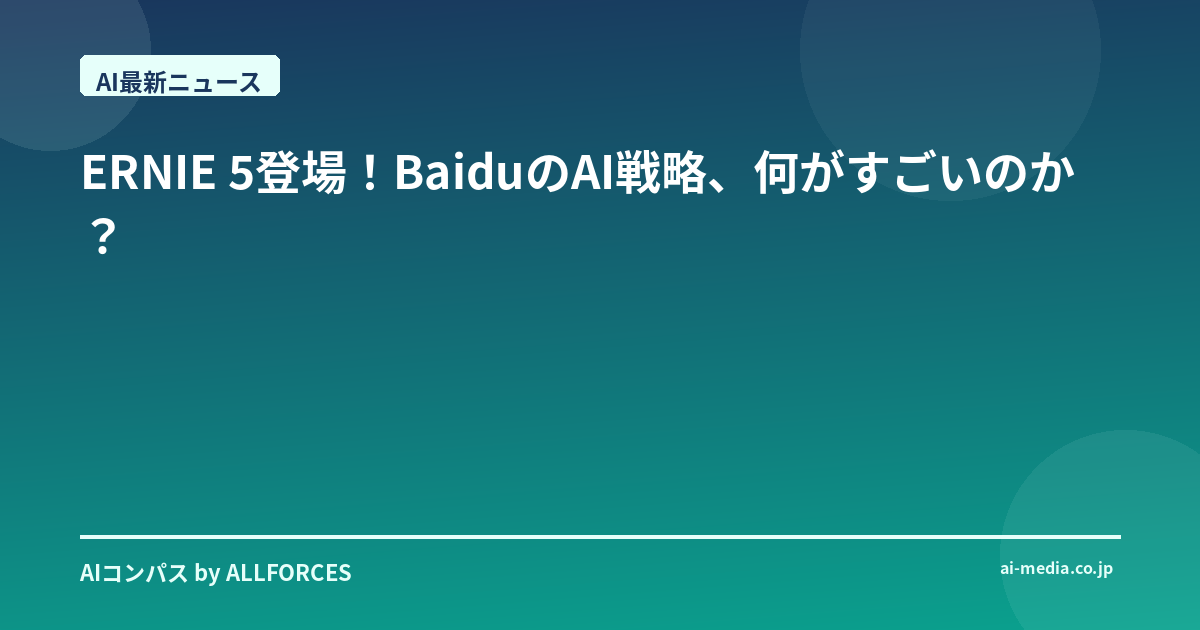 AI最新ニュース

ERNIE 5登場！BaiduのAI戦略、何がすごいのか？

AIコンパス by ALLFORCES

ai-media.co.jp